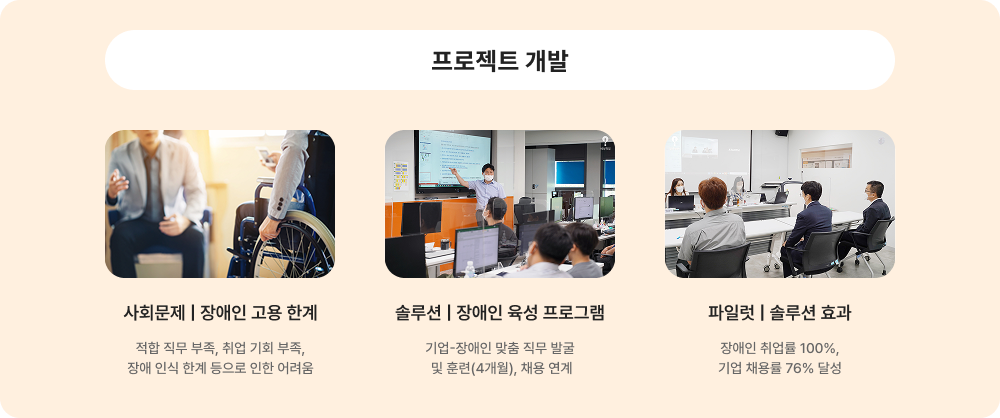 프로젝트 개발

사회문제 | 장애인 고용 한계

적합 직무 부족, 취업 기회 부족,
장애 인식 한계 등으로 인한 어려움

솔루션 | 장애인 육성 프로그램

기업-장애인 맞춤 직무 발굴
및 훈련(4개월), 채용 연계

파일럿 | 솔루션 효과

장애인 취업률 100%,
기업 채용률 76% 달성